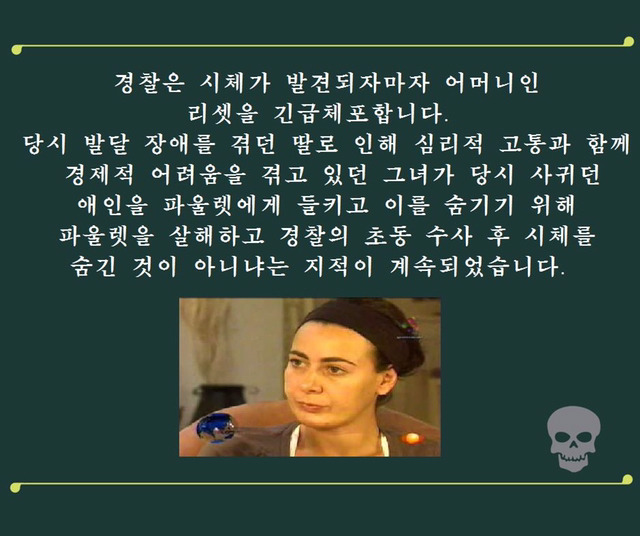 경찰은 시체가 발견되자마자 어머니인 리셋을 긴급체포합니다.
당시 발달 장애를 겪던 딸로 인해 심리적 고통과 함께 경제적 어려움을 겪고 있던 그녀가 당시 사귀던 애인을 파울렛에게 들키고 이를 숨기기 위해 파울렛을 살해하고 경찰의 초동 수사 후 시체를 숨긴 것이 아니냐는 지적이 계속되었습니다.